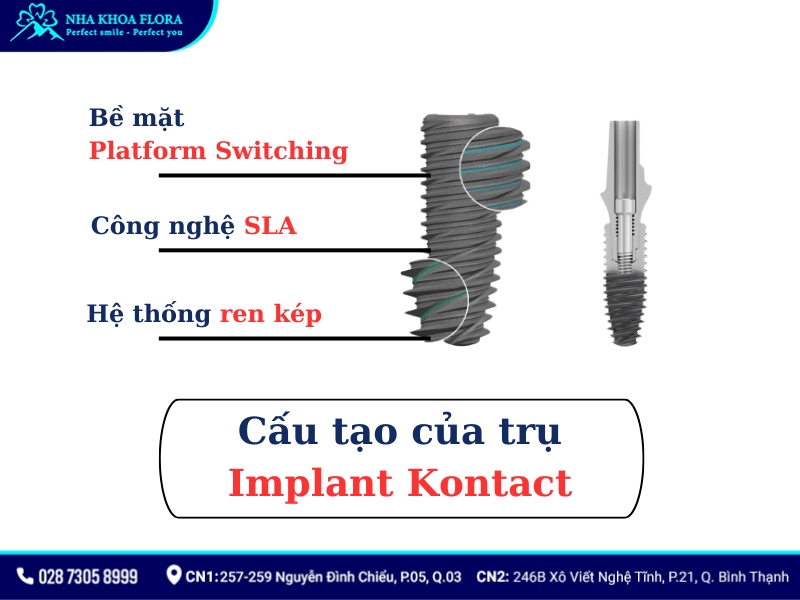 NHA KHOA FLORA
Perfect smile - Perfect you

Bề mặt
Platform Switching

Công nghệ SLA

Hệ thống ren kép

Cấu tạo của trụ
Implant Kontact

028 7305 8999 CN1: 257-259 Nguyễn Đình Chiểu, P.05, Q.03 CN2: 246B Xô Viết Nghệ Tĩnh, P.21, Q. Bình Thạnh